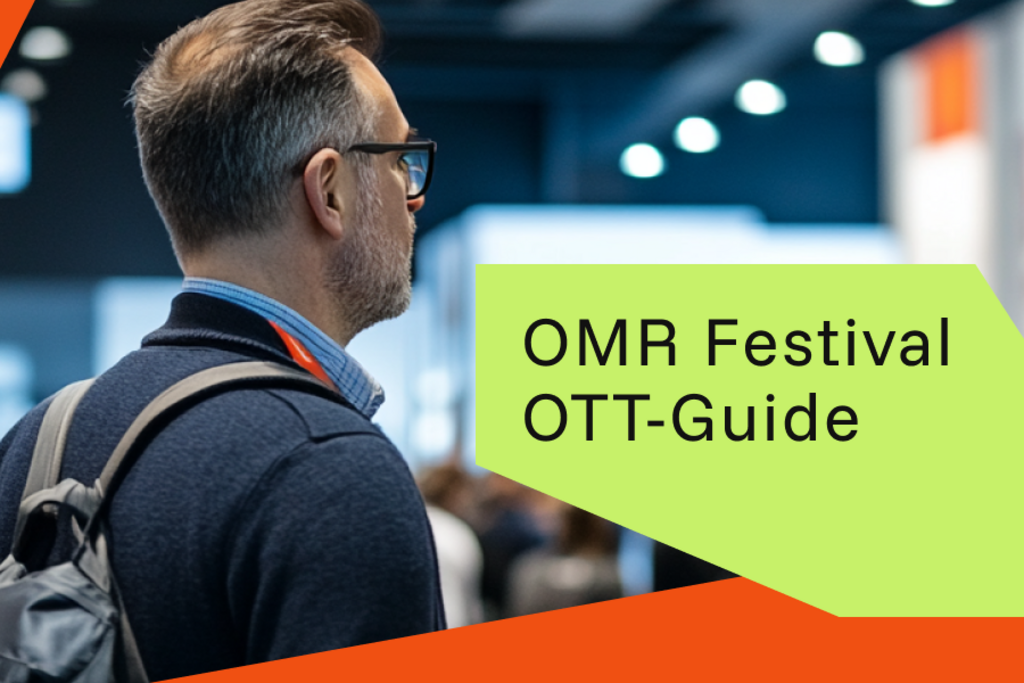 OMR Festival
OTT-Guide